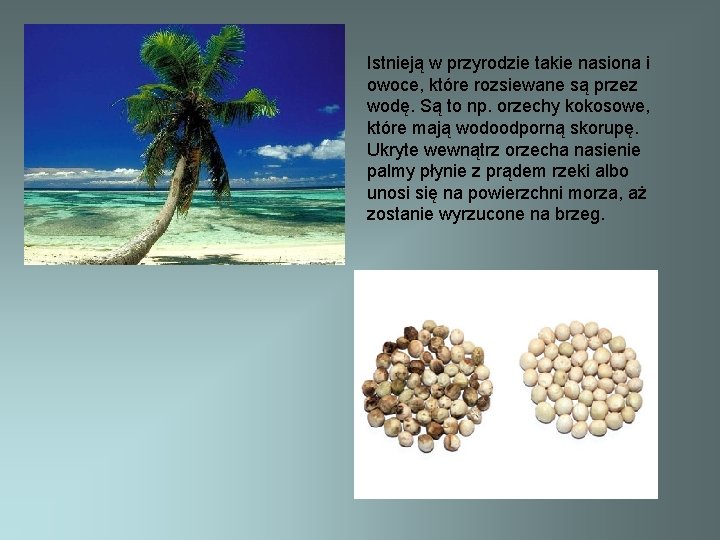 Istnieją w przyrodzie takie nasiona i owoce, które rozsiewane są przez wodę. Są to np. orzechy kokosowe, które mają wodoodporną skorupę. Ukryte wewnątrz orzecha nasienie palmy płynie z prądem rzeki albo unosi się na powierzchni morza, aż zostanie wyrzucone na brzeg.